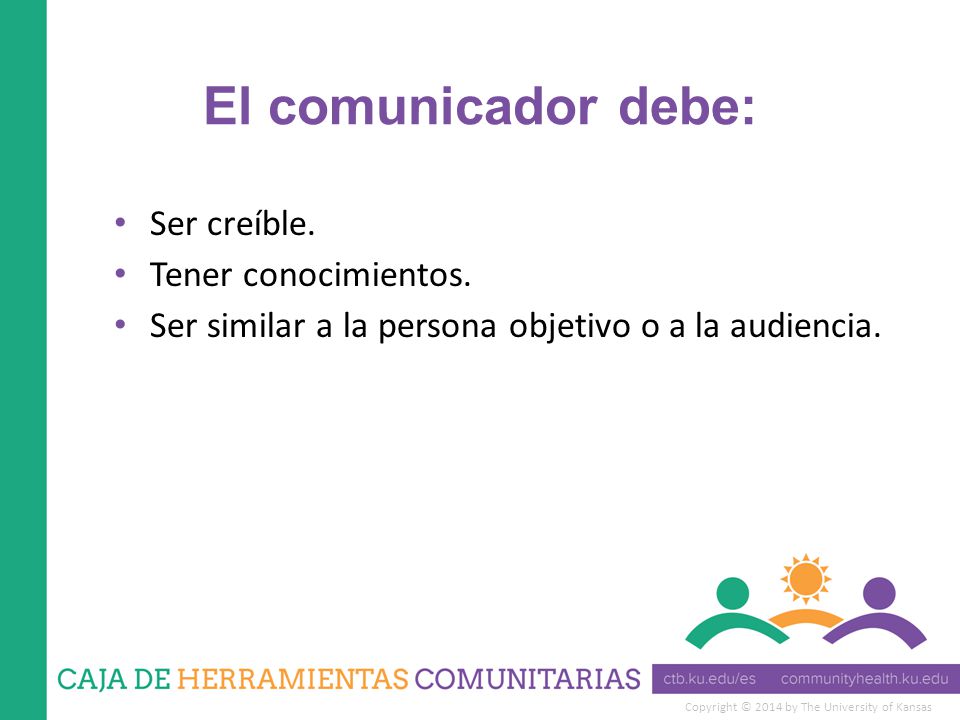 El comunicador debe:

• Ser creíble.
• Tener conocimientos.
• Ser similar a la persona objetivo o a la audiencia.

CAJA DE HERRAMIENTAS COMUNITARIAS

ctb.ku.edu/es communityhealth.ku.edu

Copyright © 2014 by The University of Kansas